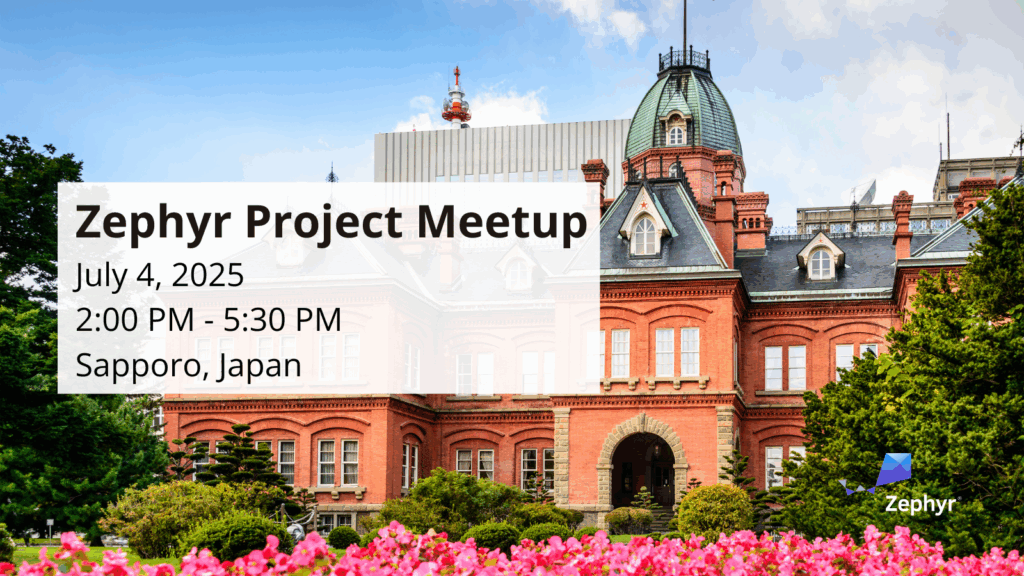 Zephyr Project Meetup

July 4, 2025
2:00 PM - 5:30 PM
Sapporo, Japan

Zephyr